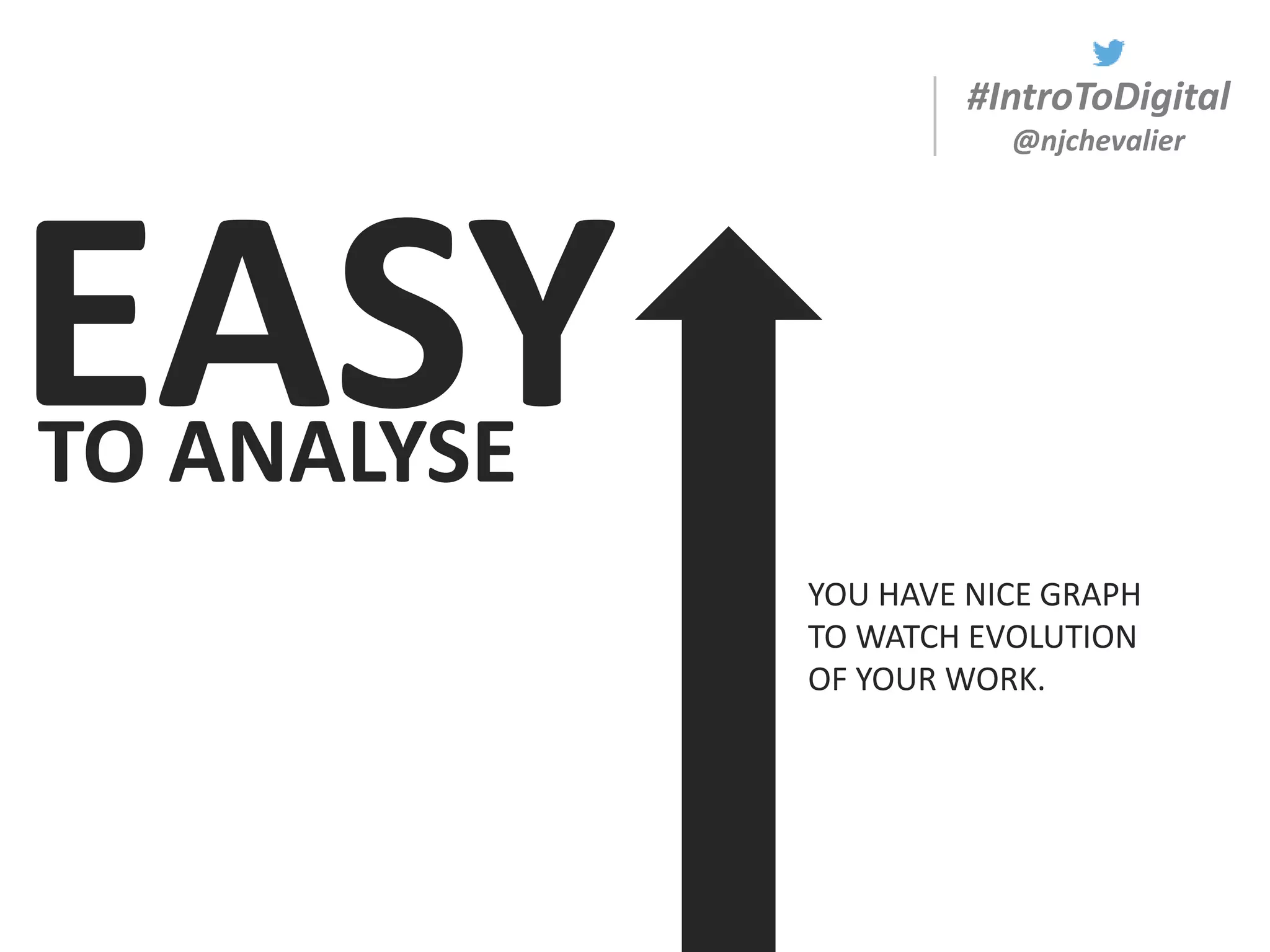 #IntroToDigital
@njchevalier

EASY
TO ANALYSE

YOU HAVE NICE GRAPH TO WATCH EVOLUTION OF YOUR WORK.